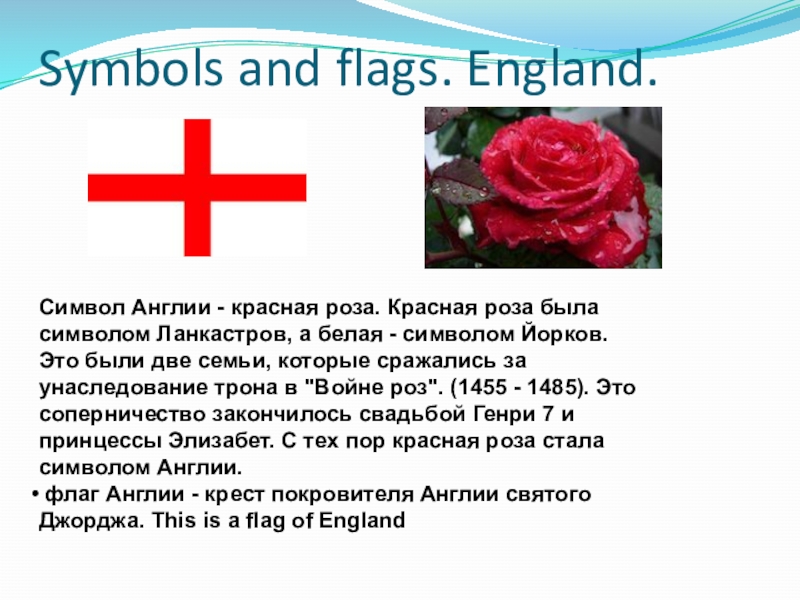 Symbols and flags. England.

Символ Англии - красная роза. Красная роза была символом Ланкастров, а белая - символом Йорков. Это были две семьи, которые сражались за унаследование трона в "Войне роз". (1455 - 1485). Это соперничество закончилось свадьбой Генри 7 и принцессы Элизабет. С тех пор красная роза стала символом Англии.

• флаг Англии - крест покровителя Англии святого Джорджа. This is a flag of England